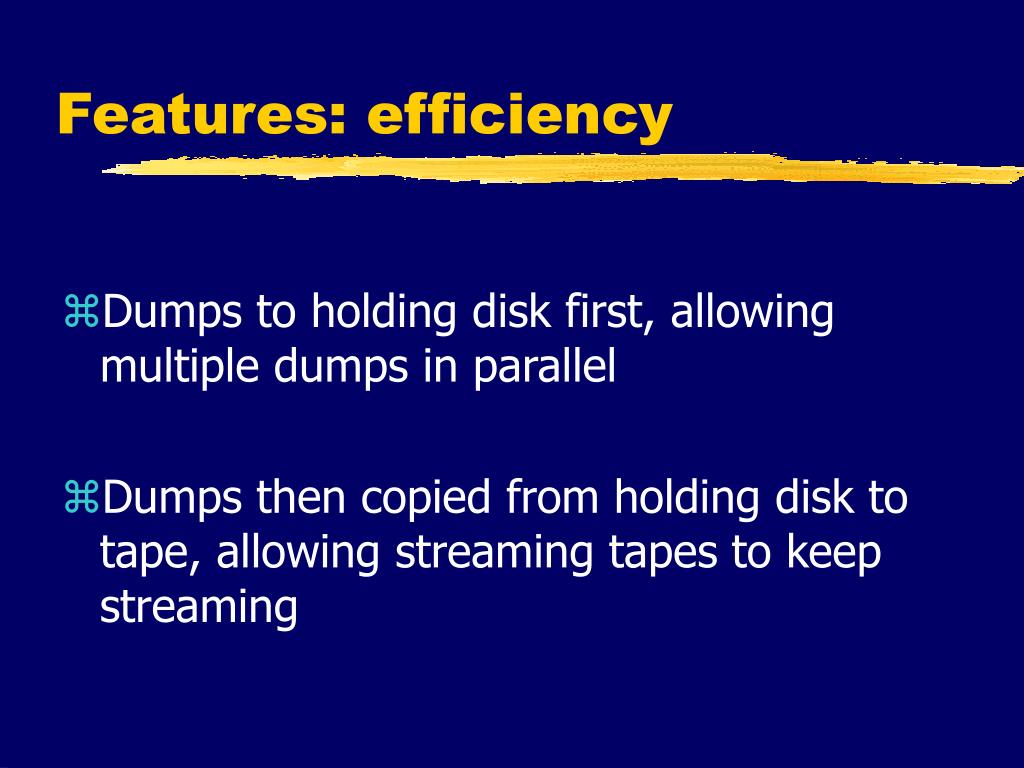 Features: efficiency

⌘Dumps to holding disk first, allowing multiple dumps in parallel

⌘Dumps then copied from holding disk to tape, allowing streaming tapes to keep streaming